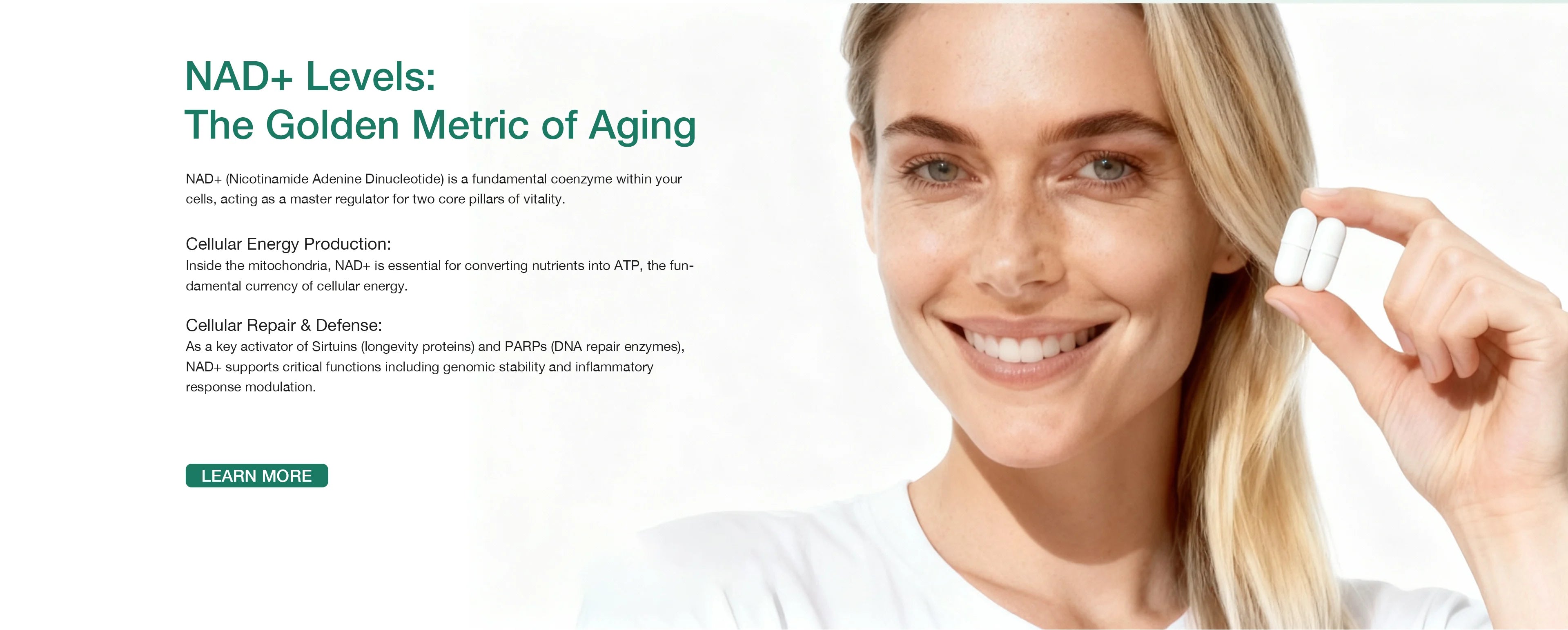 NAD+ Levels:
The Golden Metric of Aging

NAD+ (Nicotinamide Adenine Dinucleotide) is a fundamental coenzyme within your cells, acting as a master regulator for two core pillars of vitality.

Cellular Energy Production:
Inside the mitochondria, NAD+ is essential for converting nutrients into ATP, the fundamental currency of cellular energy.

Cellular Repair & Defense:
As a key activator of Sirtuins (longevity proteins) and PARPs (DNA repair enzymes), NAD+ supports critical functions including genomic stability and inflammatory response modulation.

LEARN MORE